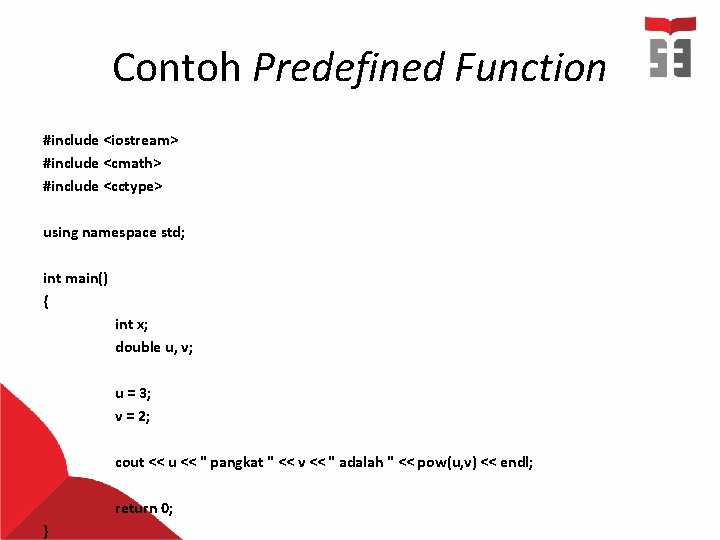 Contoh Predefined Function

#include <iostream>
#include <cmath>
#include <cctype>

using namespace std;

int main()
{
int x;
double u, v;

u = 3;
v = 2;

cout << u << " pangkat " << v << " adalah " << pow(u,v) << endl;

return 0;
}